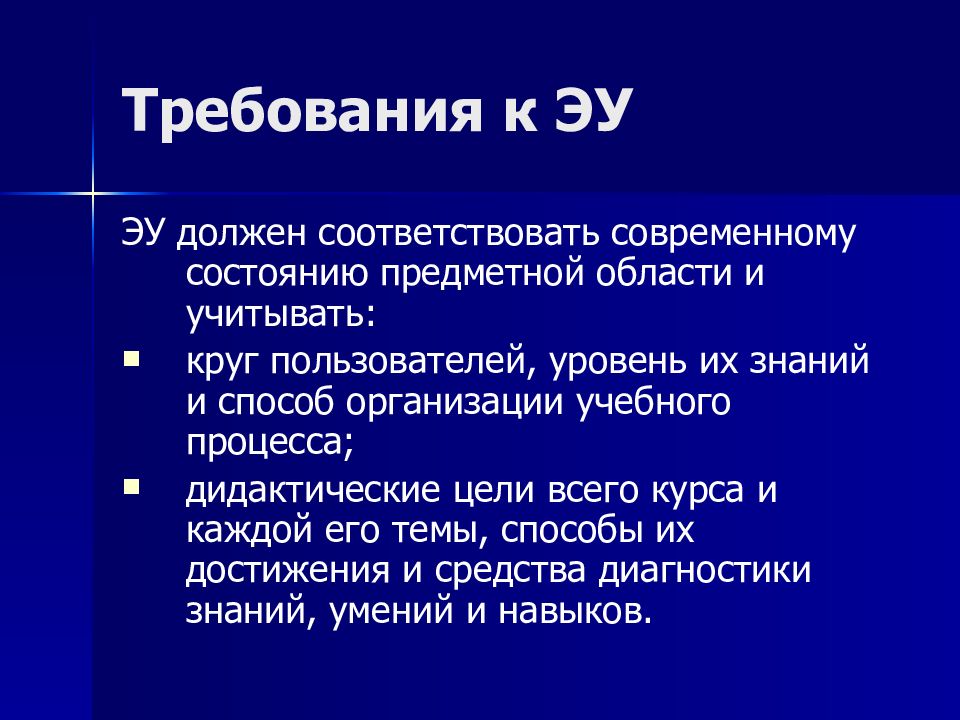 Требования к ЭУ

ЭУ должен соответствовать современному состоянию предметной области и учитывать:

- круг пользователей, уровень их знаний и способ организации учебного процесса;
- дидактические цели всего курса и каждой его темы, способы их достижения и средства диагностики знаний, умений и навыков.